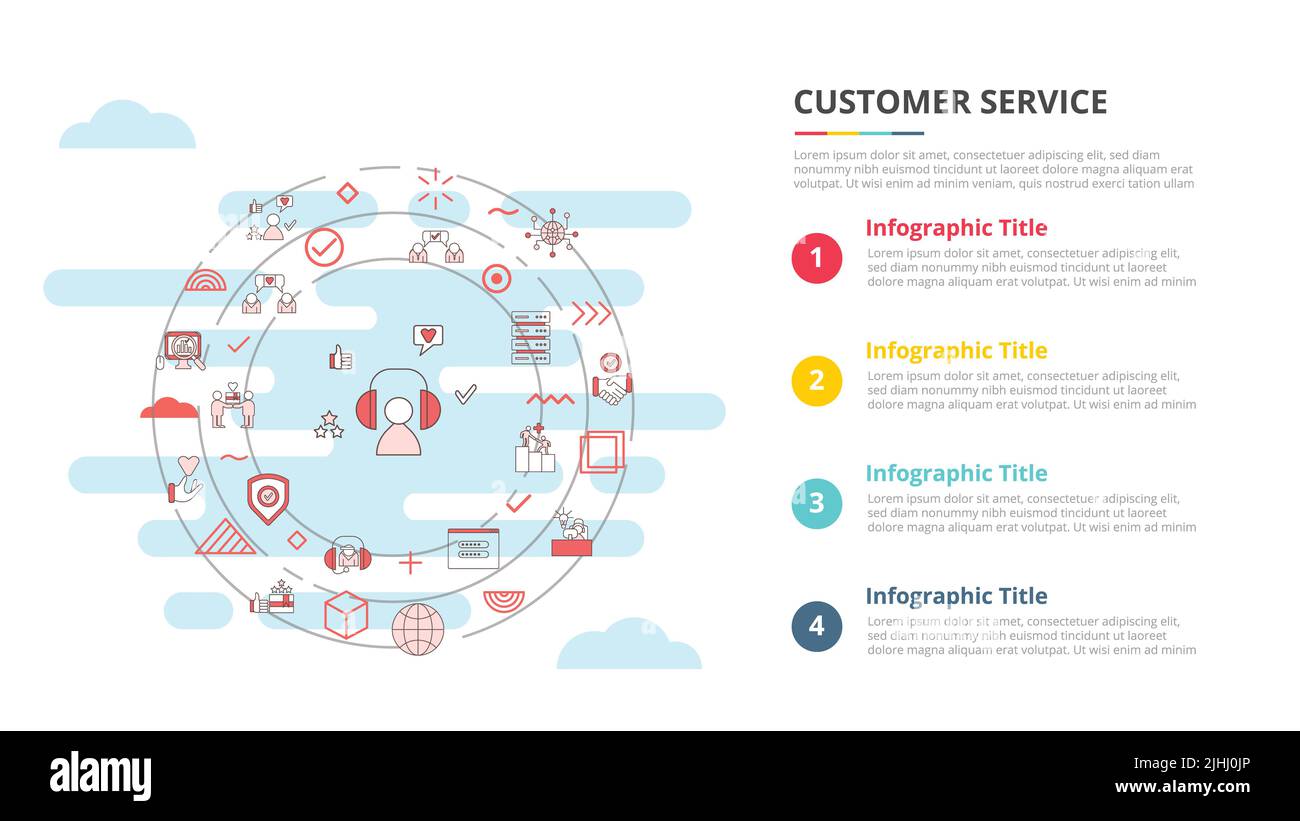 CUSTOMER SERVICE

Lorem ipsum dolor sit amet, consectetuer adipiscing elit, sed diam nonummy nibh euismod tincidunt ut laoreet dolore magna aliquam erat volutpat. Ut wisi enim ad minim veniam, quis nostrud exerci tation ullam

1
Infographic Title
Lorem ipsum dolor sit amet, consectetuer adipiscing elit, sed diam nonummy nibh euismod tincidunt ut laoreet dolore magna aliquam erat volutpat. Ut wisi enim ad minim

2
Infographic Title
Lorem ipsum dolor sit amet, consectetuer adipiscing elit, sed diam nonummy nibh euismod tincidunt ut laoreet dolore magna aliquam erat volutpat. Ut wisi enim ad minim

3
Infographic Title
Lorem ipsum dolor sit amet, consectetuer adipiscing elit, sed diam nonummy nibh euismod tincidunt ut laoreet dolore magna aliquam erat volutpat. Ut wisi enim ad minim

4
Infographic Title
Lorem ipsum dolor sit amet, consectetuer adipiscing elit, sed diam nonummy nibh euismod tincidunt ut laoreet dolore magna aliquam erat volutpat. Ut wisi enim ad minim

alamy

Image ID: 2JHJ0JP
www.alamy.com